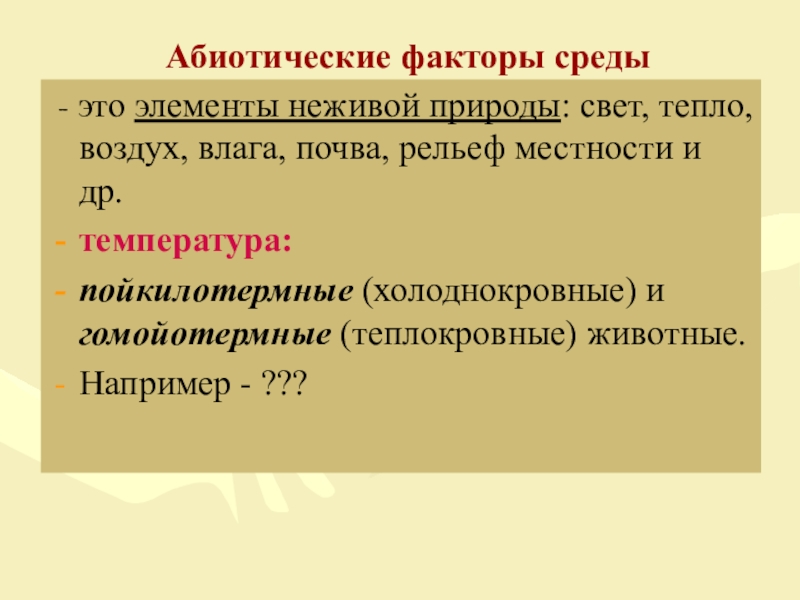 Абиотические факторы среды

- это элементы неживой природы: свет, тепло, воздух, влага, почва, рельеф местности и др.

- температура:

- пойкилотермные (холоднокровные) и гомойотермные (теплокровные) животные.

- Например - ???